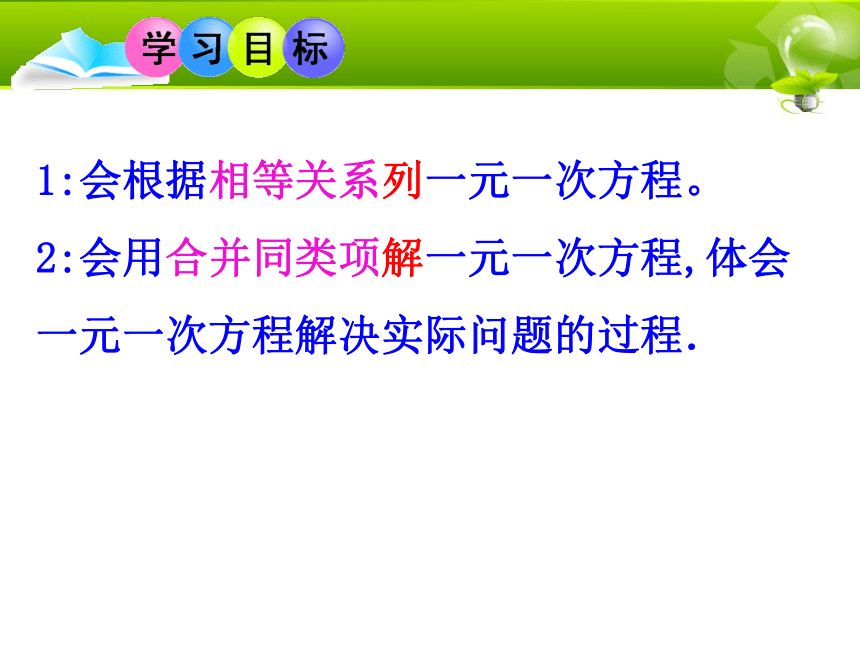 学习目标

1:会根据相等关系列一元一次方程。

2:会用合并同类项解一元一次方程,体会一元一次方程解决实际问题的过程.